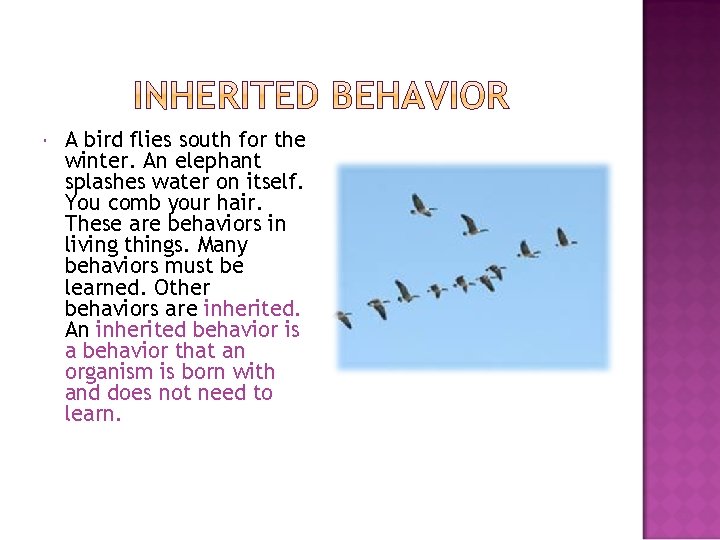 INHERITED BEHAVIOR

A bird flies south for the winter. An elephant splashes water on itself. You comb your hair. These are behaviors in living things. Many behaviors must be learned. Other behaviors are inherited. An inherited behavior is a behavior that an organism is born with and does not need to learn.